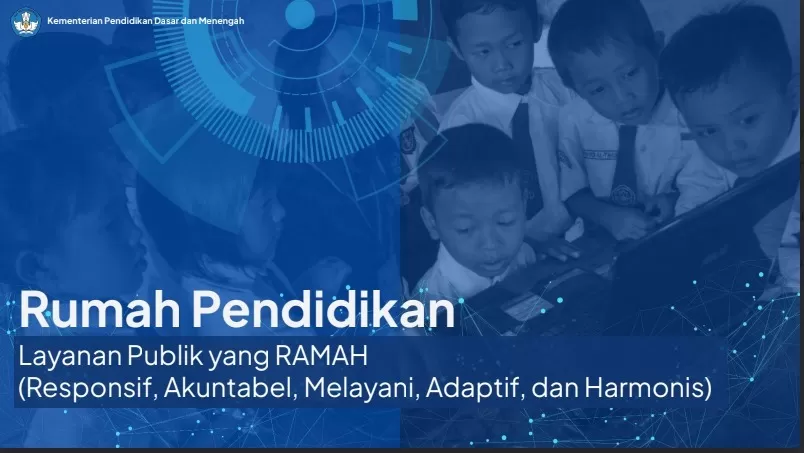 Kementerian Pendidikan Dasar dan Menengah

Rumah Pendidikan

Layanan Publik yang RAMAH
(Responsif, Akuntabel, Melayani, Adaptif, dan Harmonis)